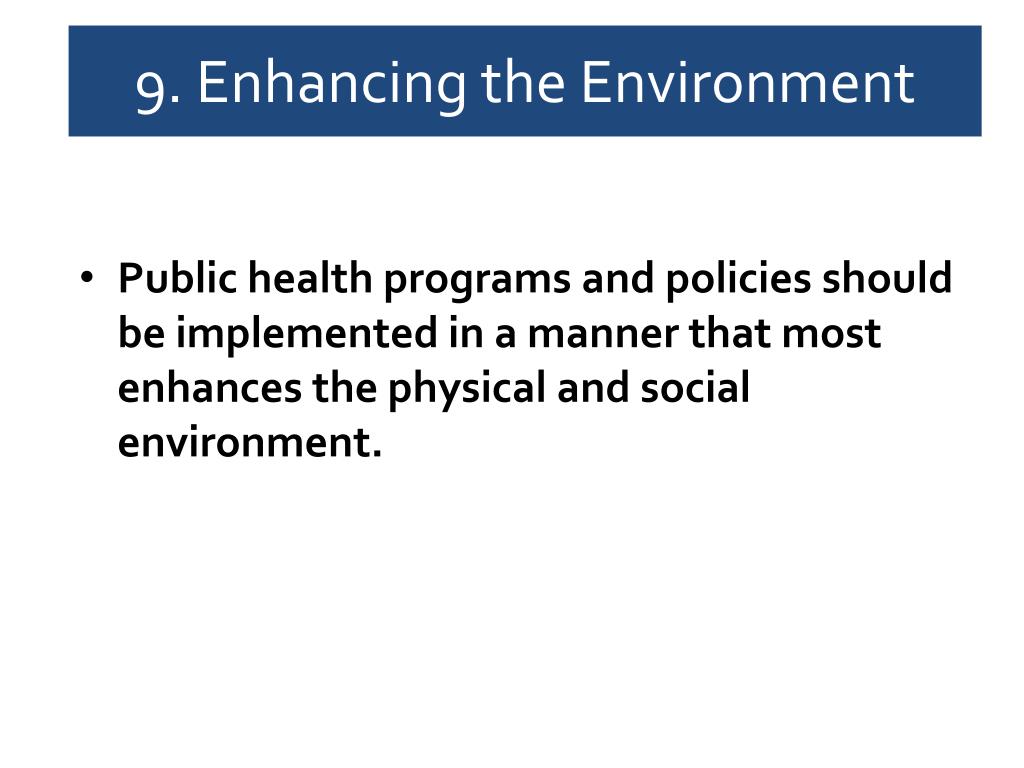 9. Enhancing the Environment

• Public health programs and policies should be implemented in a manner that most enhances the physical and social environment.